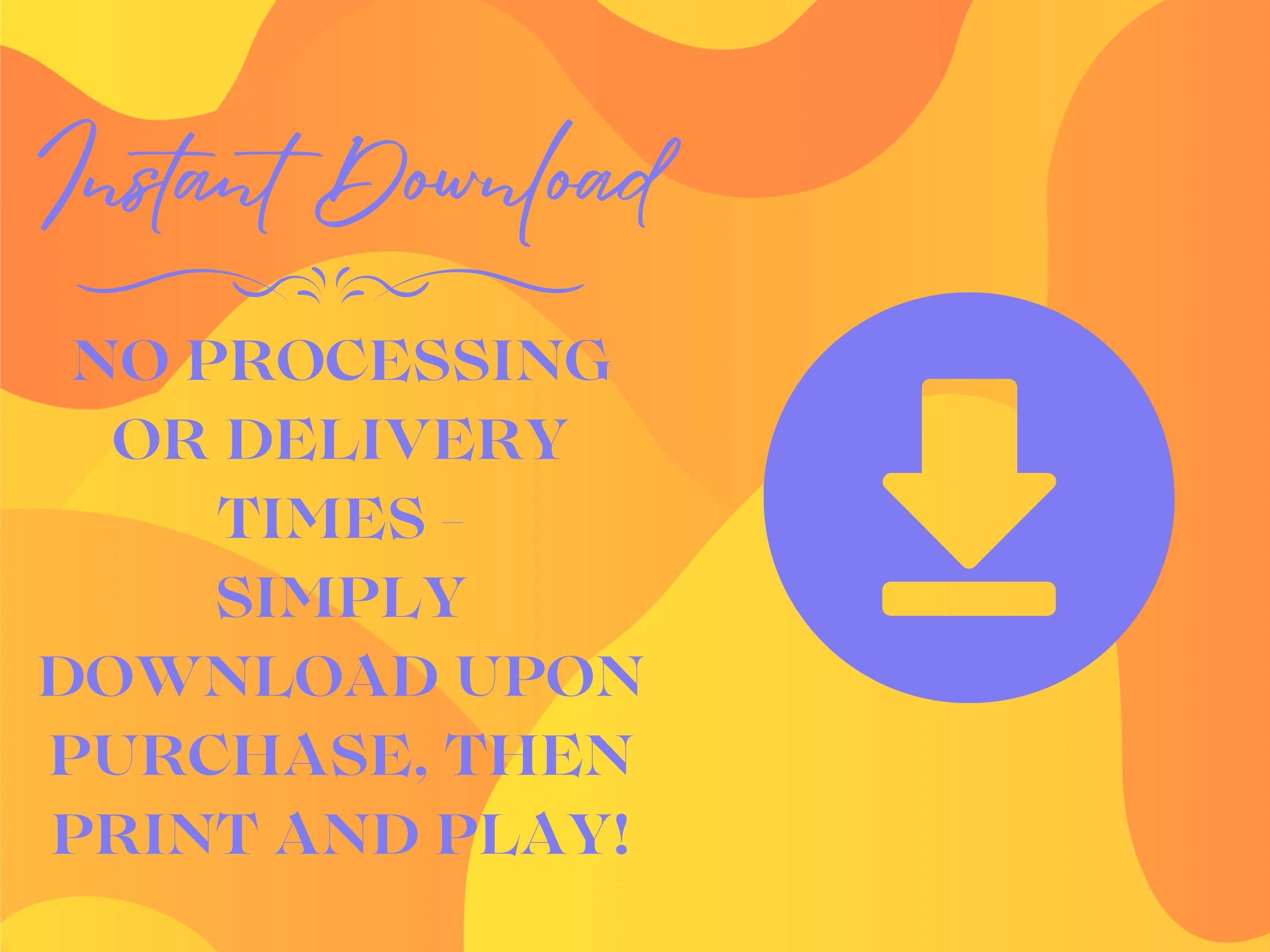 Instant Download

NO PROCESSING OR DELIVERY TIMES - SIMPLY DOWNLOAD UPON PURCHASE, THEN PRINT AND PLAY!